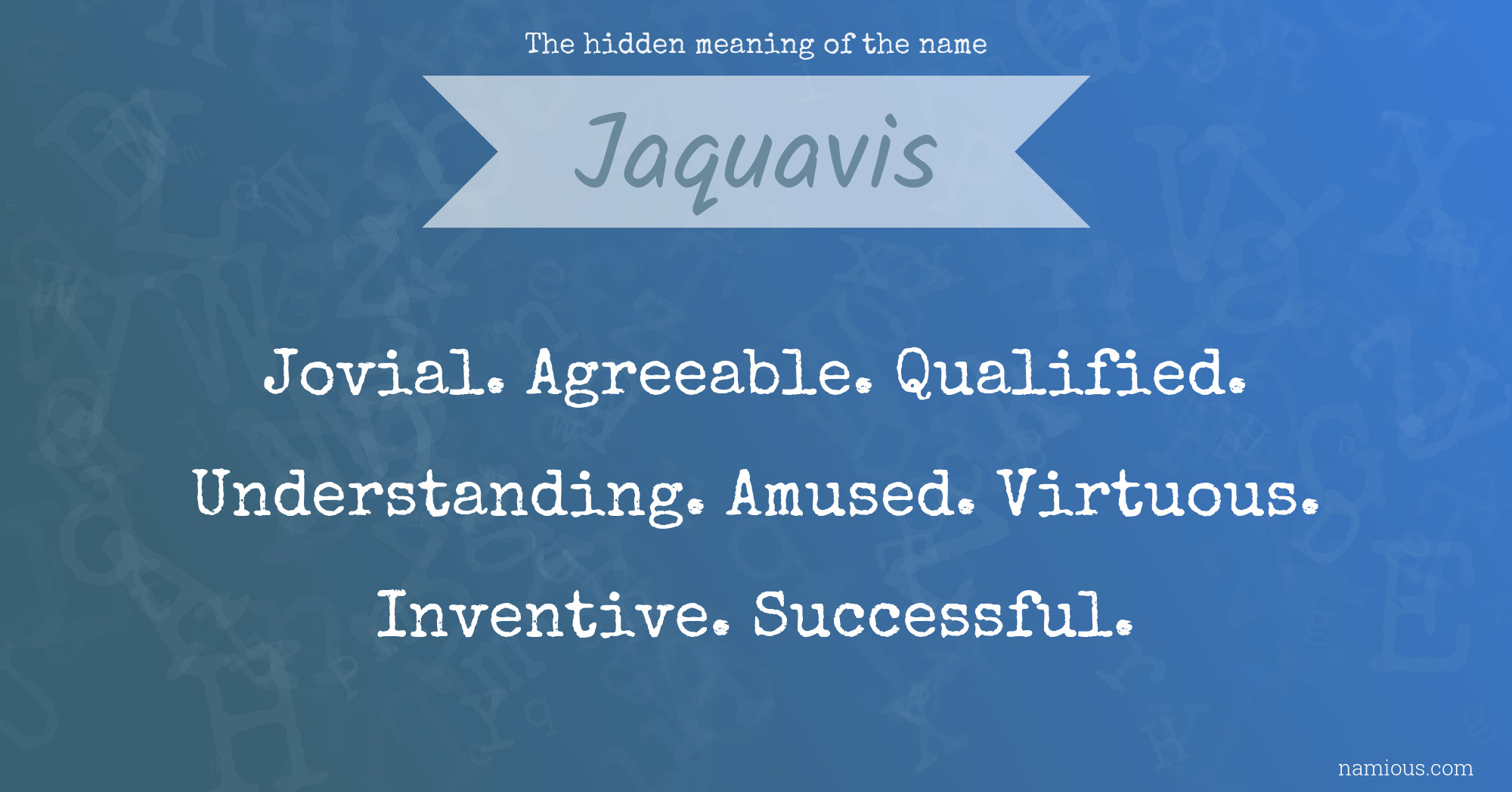 The hidden meaning of the name

Jaquavis

Jovial. Agreeable. Qualified. Understanding. Amused. Virtuous. Inventive. Successful.

namious.com